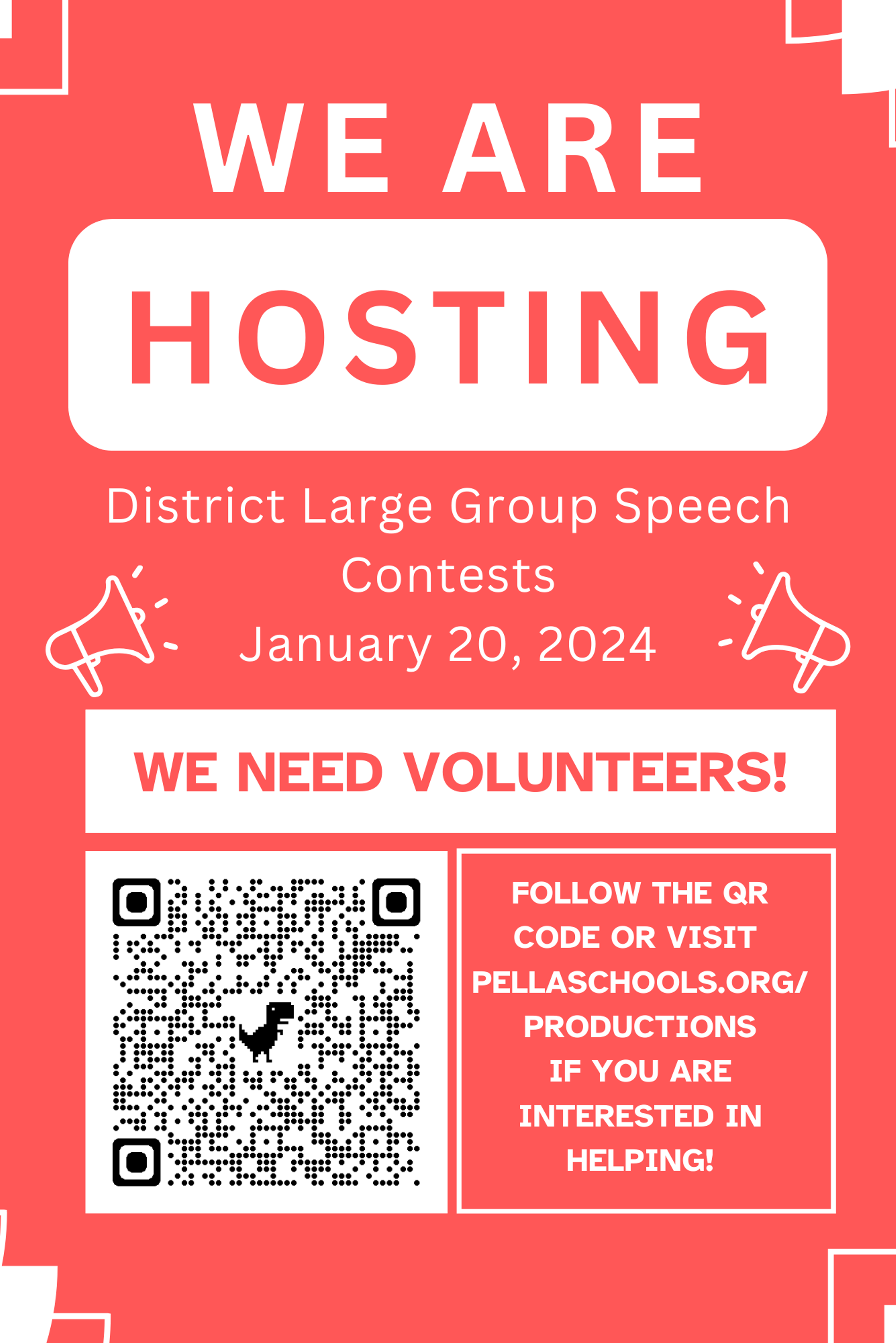 WE ARE

HOSTING

District Large Group Speech Contests
January 20, 2024

WE NEED VOLUNTEERS!

FOLLOW THE QR CODE OR VISIT PELLASCHOOLS.ORG/ PRODUCTIONS IF YOU ARE INTERESTED IN HELPING!